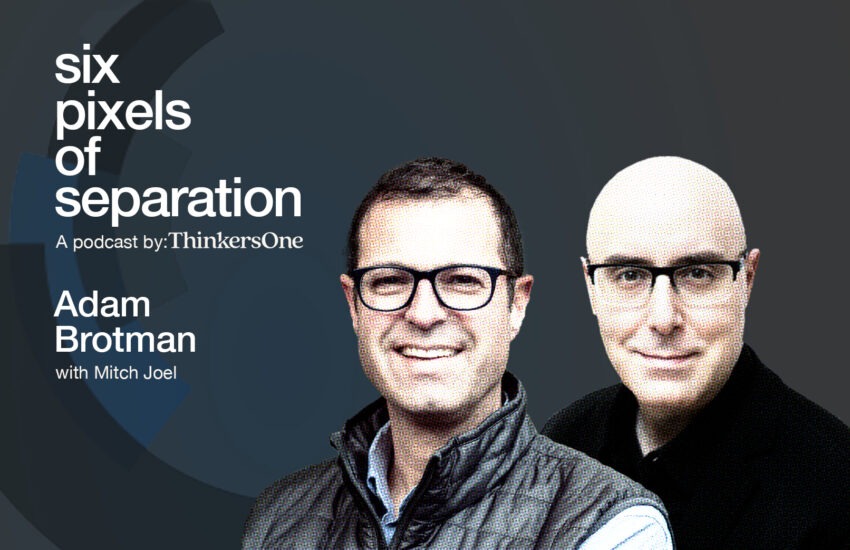 six
pixels
of
separation
A podcast by: ThinkersOne

Adam
Brotman
with Mitch Joel